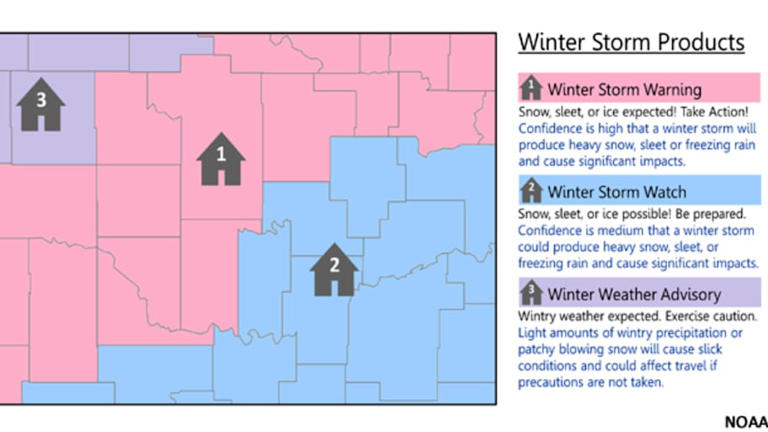 3

1

2

Winter Storm Products

1 Winter Storm Warning

Snow, sleet, or ice expected! Take Action! Confidence is high that a winter storm will produce heavy snow, sleet or freezing rain and cause significant impacts.

2 Winter Storm Watch

Snow, sleet, or ice possible! Be prepared. Confidence is medium that a winter storm could produce heavy snow, sleet, or freezing rain and cause significant impacts.

3 Winter Weather Advisory

Wintry weather expected. Exercise caution. Light amounts of wintry precipitation or patchy blowing snow will cause slick conditions and could affect travel if precautions are not taken.

NOAA